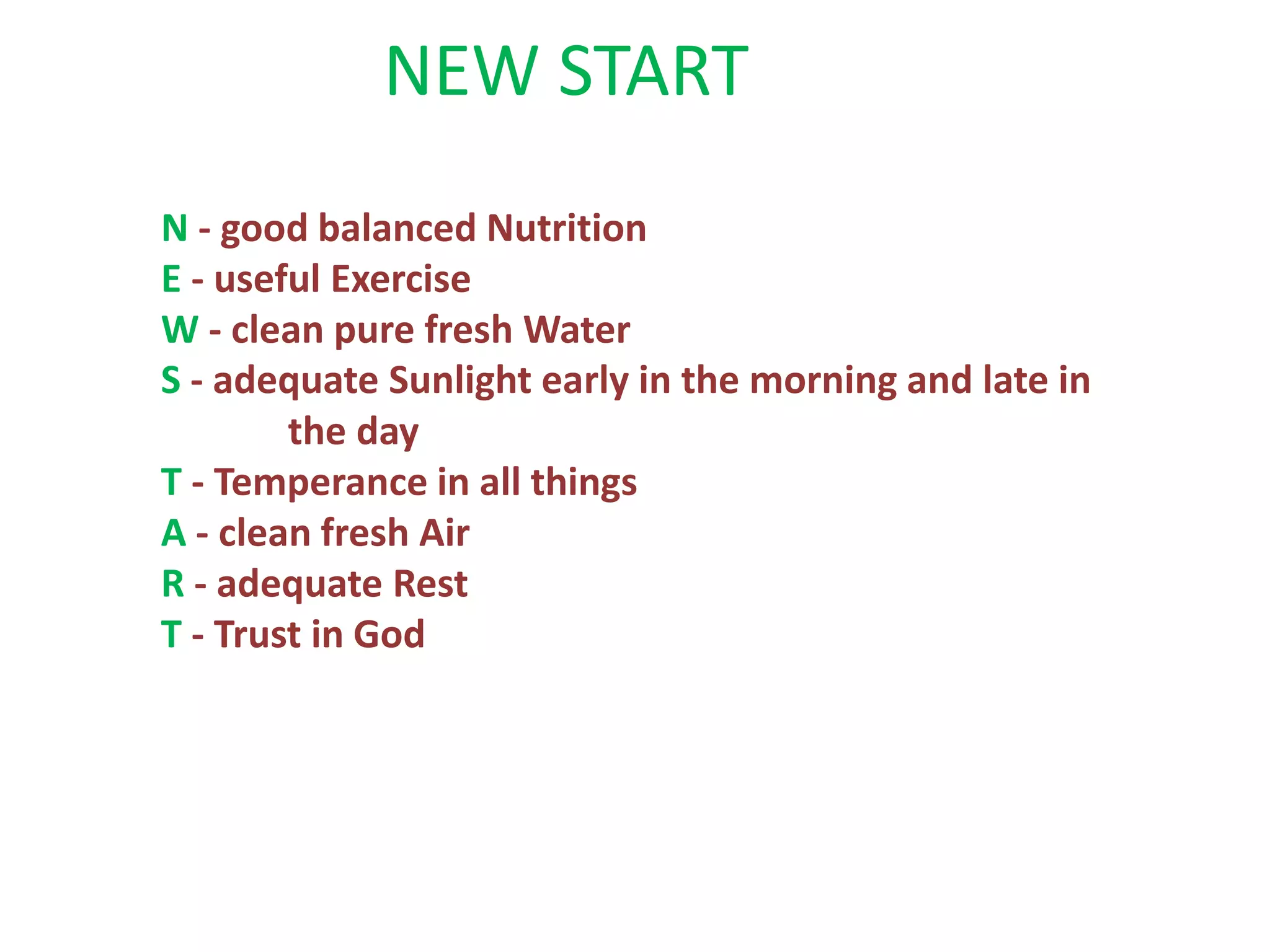 NEW START

N - good balanced Nutrition
E - useful Exercise
W - clean pure fresh Water
S - adequate Sunlight early in the morning and late in the day
T - Temperance in all things
A - clean fresh Air
R - adequate Rest
T - Trust in God